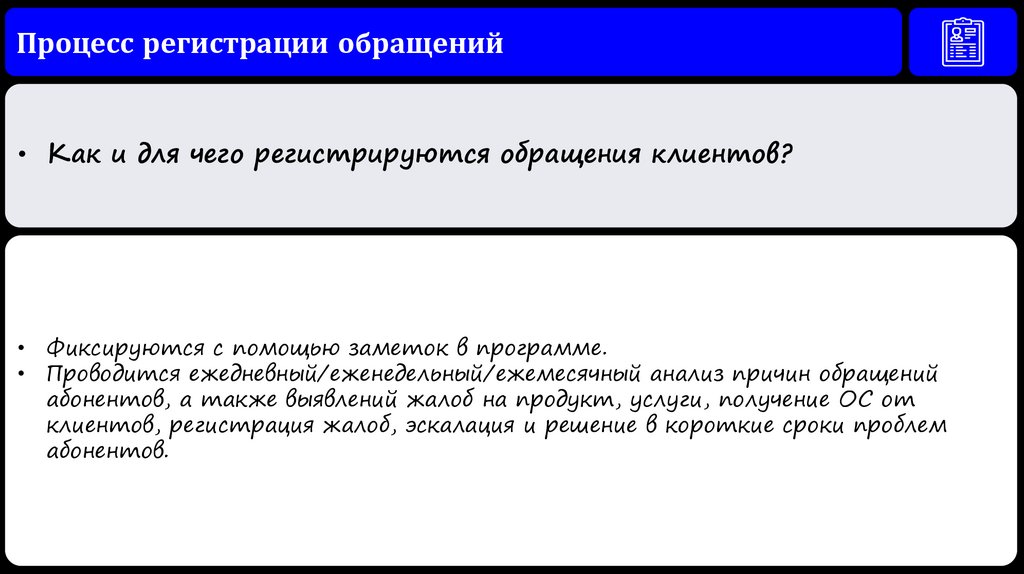 Процесс регистрации обращений

• Как и для чего регистрируются обращения клиентов?

• Фиксируются с помощью заметок в программе.
• Проводится ежедневный/еженедельный/ежемесячный анализ причин обращений абонентов, а также выявлений жалоб на продукт, услуги, получение ОС от клиентов, регистрация жалоб, эскалация и решение в короткие сроки проблем абонентов.